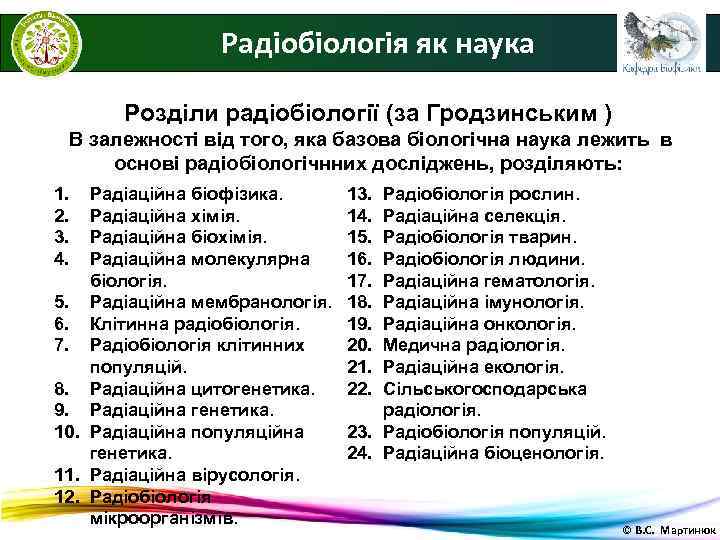 Радіобіологія як наука

Кафедра біофізики

Розділи радіобіології (за Гродзинським )
В залежності від того, яка базова біологічна наука лежить в основі радіобіологічнних досліджень, розділяють:

1. Радіаційна біофізика.
2. Радіаційна хімія.
3. Радіаційна біохімія.
4. Радіаційна молекулярна біологія.
5. Радіаційна мембранологія.
6. Клітинна радіобіологія.
7. Радіобіологія клітинних популяцій.
8. Радіаційна цитогенетика.
9. Радіаційна генетика.
10. Радіаційна популяційна генетика.
11. Радіаційна вірусологія.
12. Радіобіологія мікроорганізмів.

13. Радіобіологія рослин.
14. Радіаційна селекція.
15. Радіобіологія тварин.
16. Радіобіологія людини.
17. Радіаційна гематологія.
18. Радіаційна імунологія.
19. Радіаційна онкологія.
20. Медична радіологія.
21. Радіаційна екологія.
22. Сільськогосподарська радіологія.
23. Радіобіологія популяцій.
24. Радіаційна біоценологія.

© В.С. Мартинюк